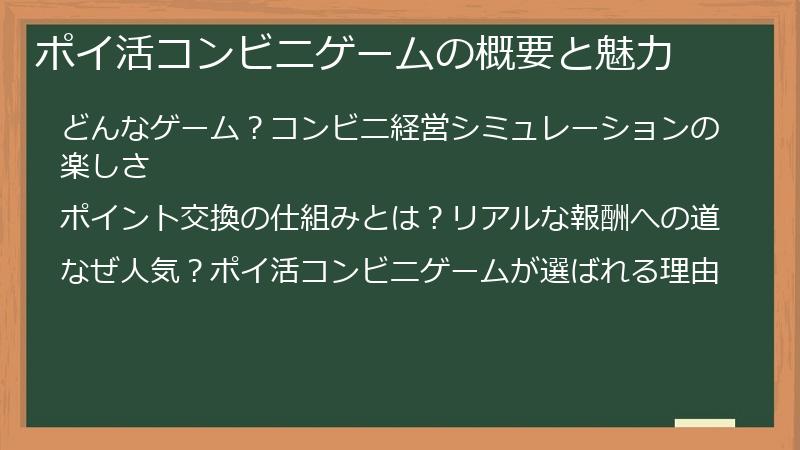 ポイ活コンビニゲームの概要と魅力

どんなゲーム？コンビニ経営シミュレーションの楽しさ

ポイント交換の仕組みとは？リアルな報酬への道

なぜ人気？ポイ活コンビニゲームが選ばれる理由